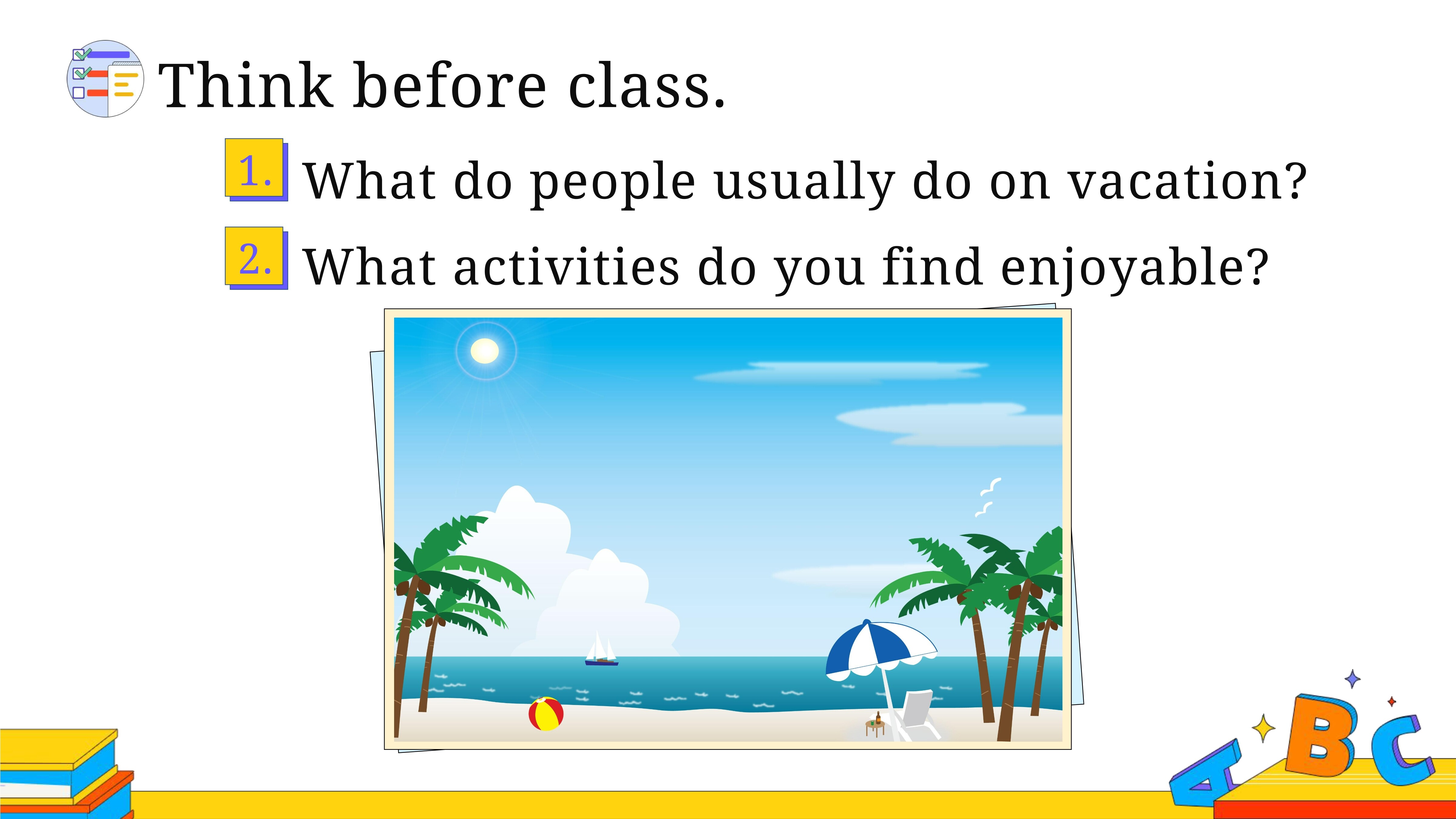 Think before class.

1. What do people usually do on vacation?

2. What activities do you find enjoyable?

A B C